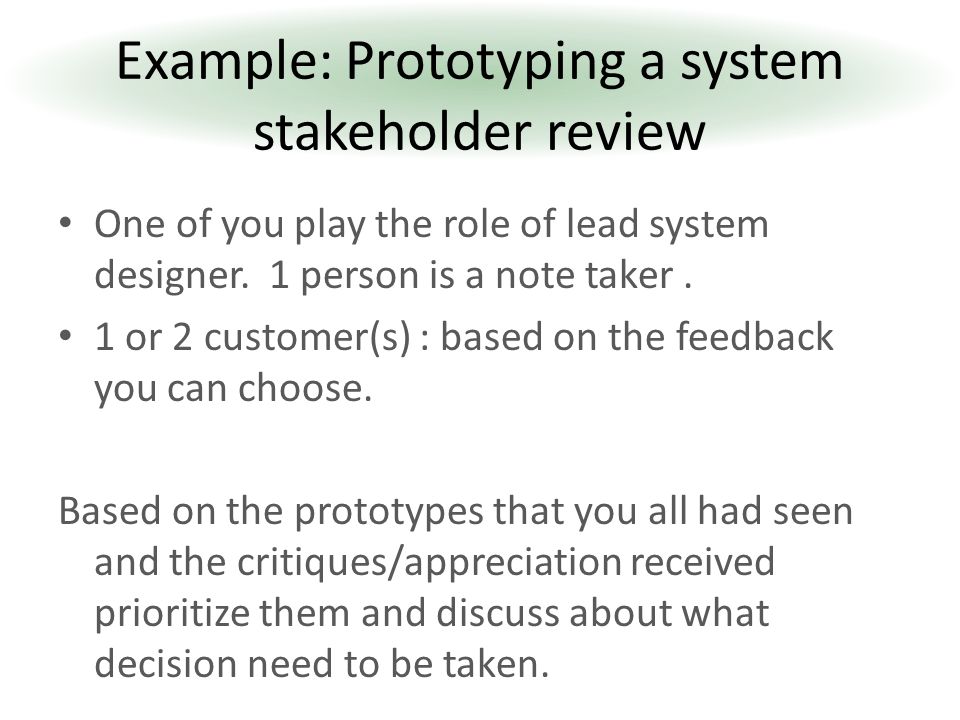 Example: Prototyping a system stakeholder review

• One of you play the role of lead system designer. 1 person is a note taker .
• 1 or 2 customer(s) : based on the feedback you can choose.

Based on the prototypes that you all had seen and the critiques/appreciation received prioritize them and discuss about what decision need to be taken.